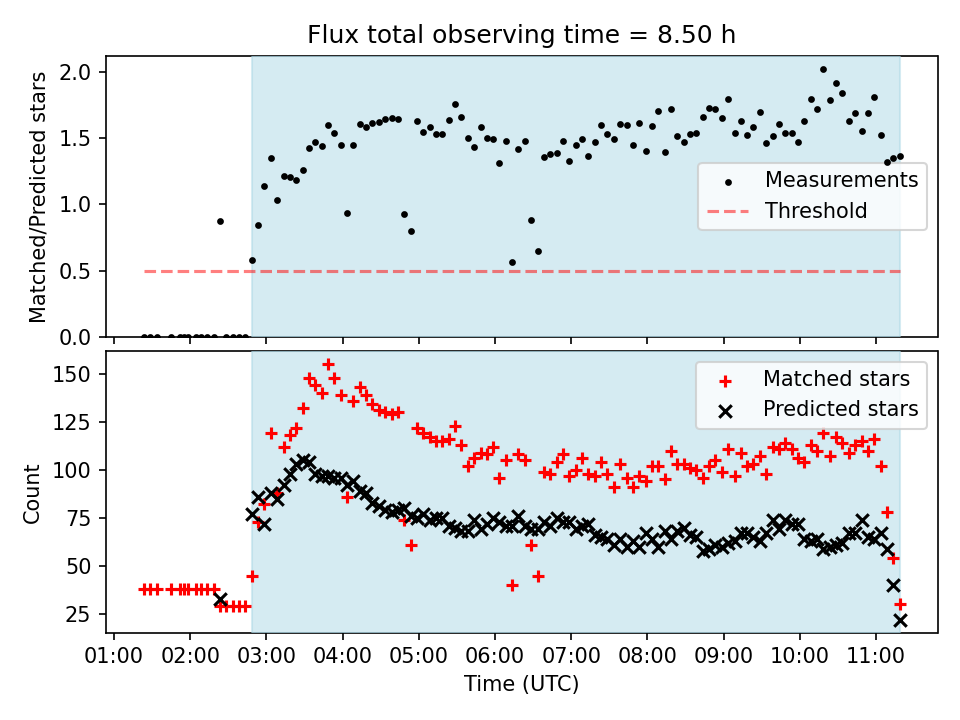 Flux total observing time = 8.50 h

Matched/Predicted stars

2.0
1.5
1.0
0.5
0.0

Measurements
Threshold

Count

150
125
100
75
50
25

Matched stars
Predicted stars

01:00 02:00 03:00 04:00 05:00 06:00 07:00 08:00 09:00 10:00 11:00

Time (UTC)